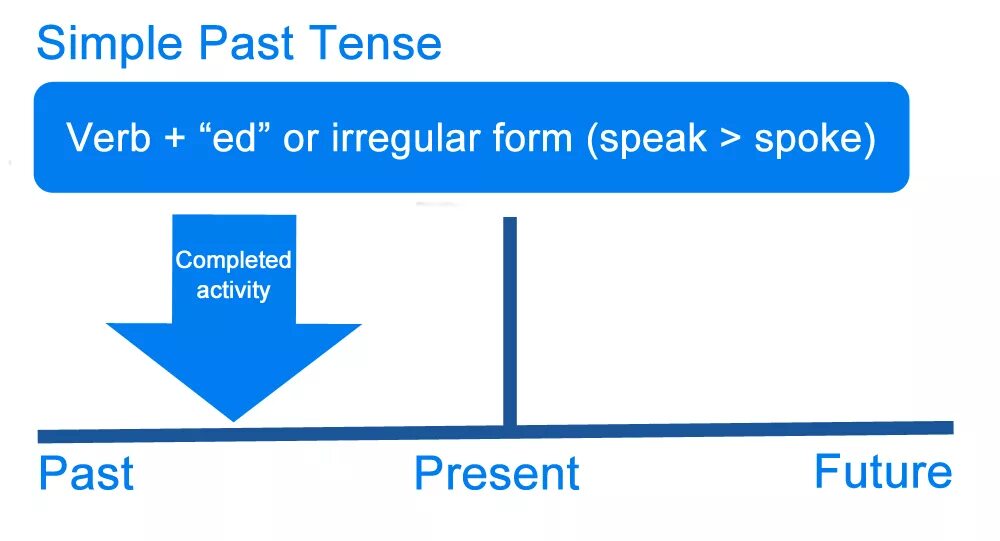 Simple Past Tense

Verb + “ed” or irregular form (speak > spoke)

Completed activity

Past

Present

Future